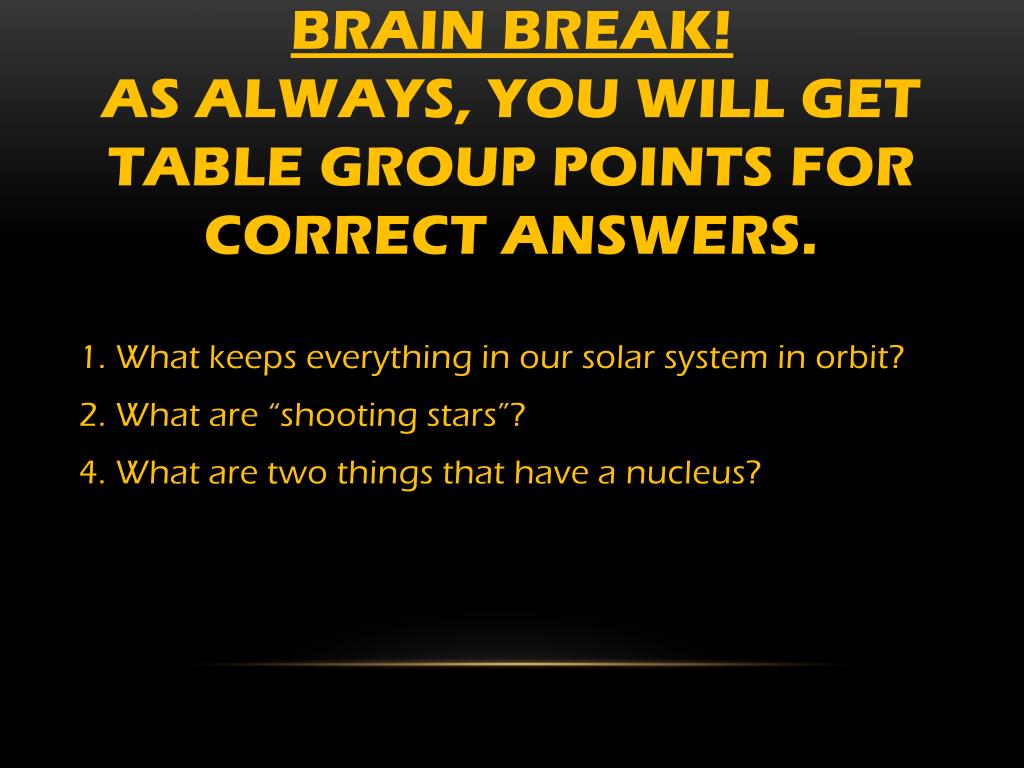 BRAIN BREAK!
AS ALWAYS, YOU WILL GET TABLE GROUP POINTS FOR CORRECT ANSWERS.

1. What keeps everything in our solar system in orbit?

2. What are “shooting stars”?

4. What are two things that have a nucleus?